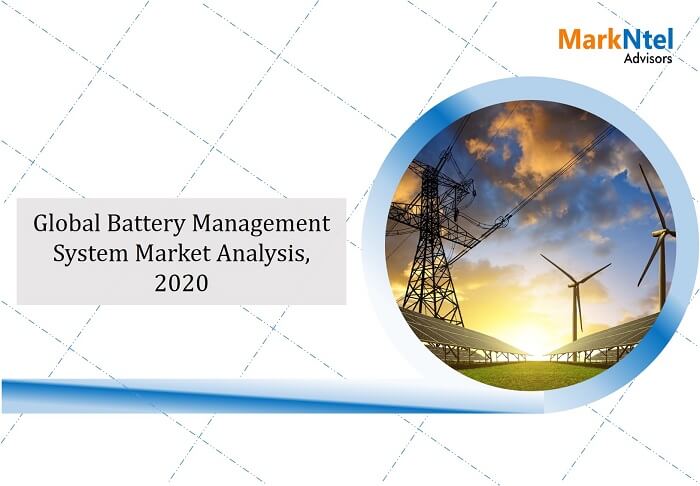 MarkNtel
Advisors

Global Battery Management System Market Analysis, 2020